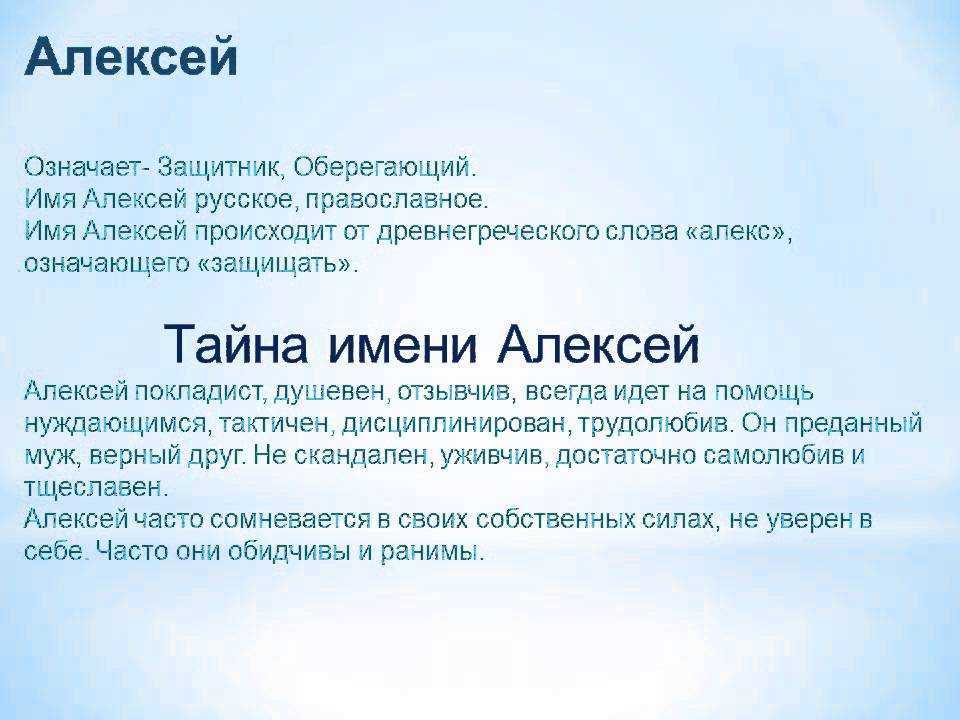 Алексей

Означает- Защитник, Оберегающий.
Имя Алексей русское, православное.
Имя Алексей происходит от древнегреческого слова «алекс», означающего «защищать».

Тайна имени Алексей

Алексей покладист, душевен, отзывчив, всегда идет на помощь нуждающимся, тактичен, дисциплинирован, трудолюбив. Он преданный муж, верный друг. Не скандален, уживчив, достаточно самолюбив и тщеславен.
Алексей часто сомневается в своих собственных силах, не уверен в себе. Часто они обидчивы и ранимы.